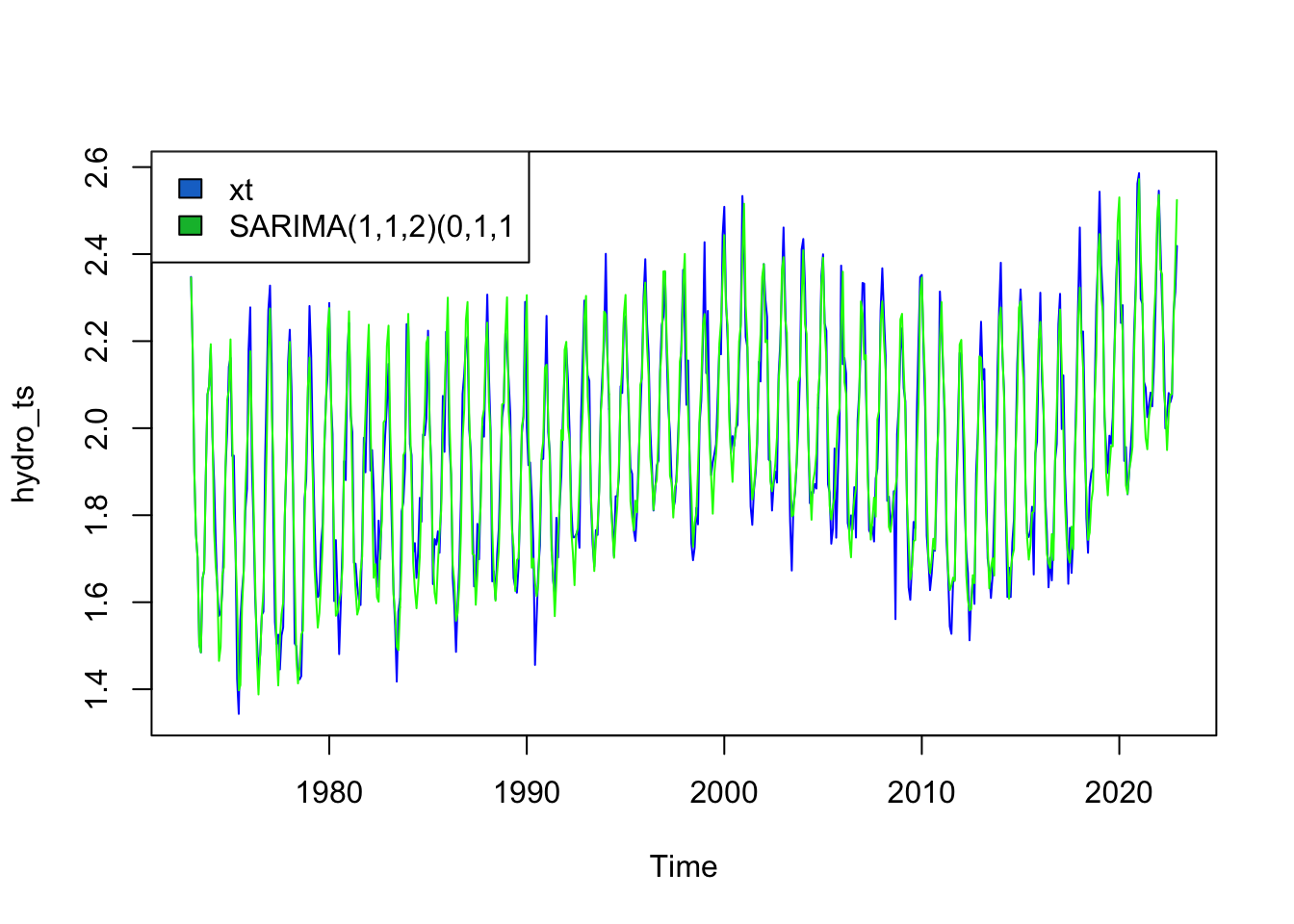 xt
SARIMA(1,1,2)(0,1,1

hydro_ts

2.6
2.4
2.2
2.0
1.8
1.6
1.4

1980
1990
2000
2010
2020

Time